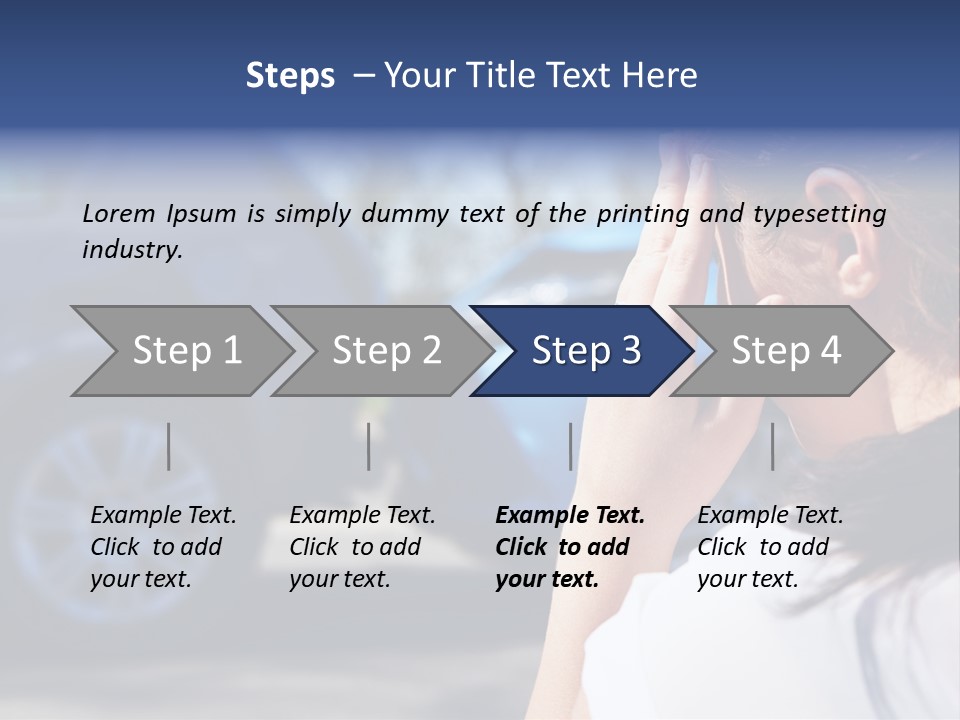 Steps – Your Title Text Here

Lorem Ipsum is simply dummy text of the printing and typesetting industry.

Step 1

Step 2

Step 3

Step 4

Example Text. Click to add your text.

Example Text. Click to add your text.

Example Text. Click to add your text.

Example Text. Click to add your text.